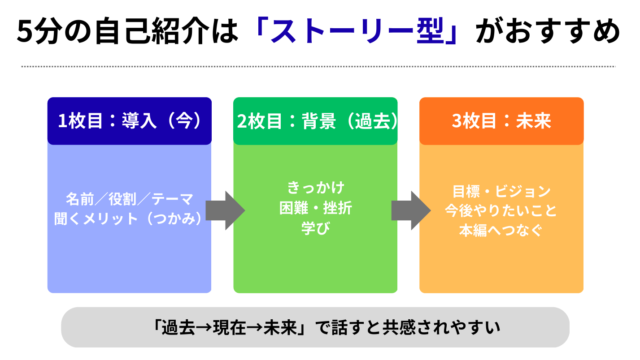 5分の自己紹介は「ストーリー型」がおすすめ

1枚目：導入（今）

名前／役割／テーマ
聞くメリット（つかみ）

2枚目：背景（過去）

きっかけ
困難・挫折
学び

3枚目：未来

目標・ビジョン
今後やりたいこと
本編へつなぐ

「過去→現在→未来」で話すと共感されやすい